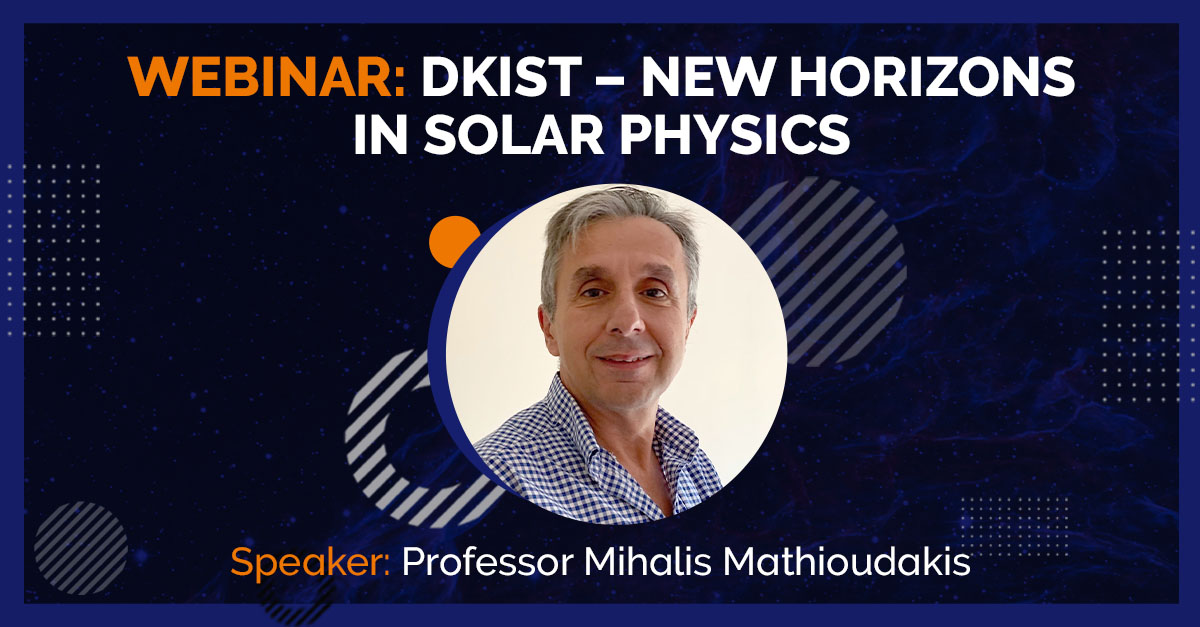 WEBINAR: DKIST – NEW HORIZONS IN SOLAR PHYSICS

Speaker: Professor Mihalis Mathioudakis